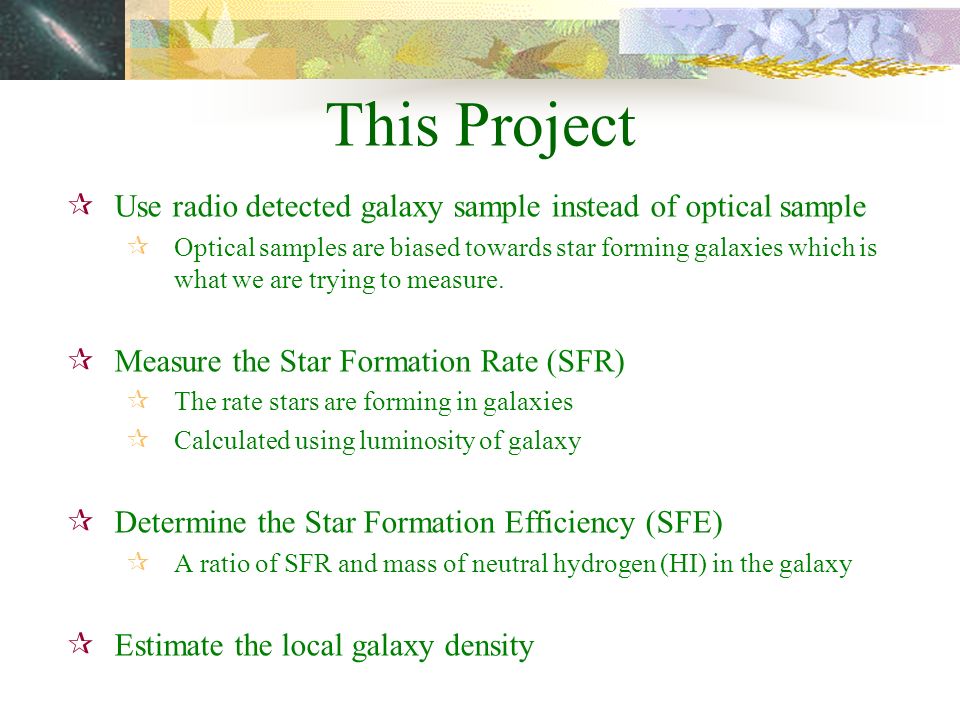 This Project

Use radio detected galaxy sample instead of optical sample

Optical samples are biased towards star forming galaxies which is what we are trying to measure.

Measure the Star Formation Rate (SFR)

The rate stars are forming in galaxies

Calculated using luminosity of galaxy

Determine the Star Formation Efficiency (SFE)

A ratio of SFR and mass of neutral hydrogen (HI) in the galaxy

Estimate the local galaxy density